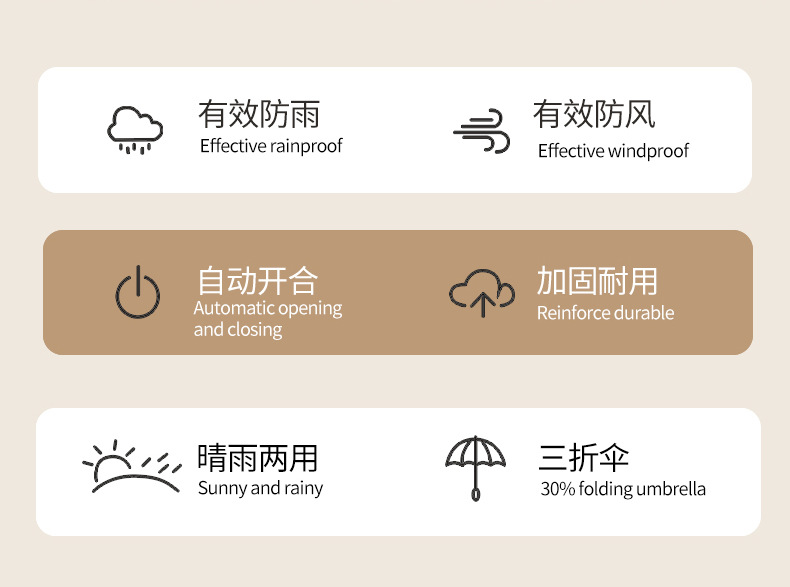 有效防雨
Effective rainproof

有效防风
Effective windproof

自动开合
Automatic opening and closing

加固耐用
Reinforce durable

晴雨两用
Sunny and rainy

三折伞
30% folding umbrella